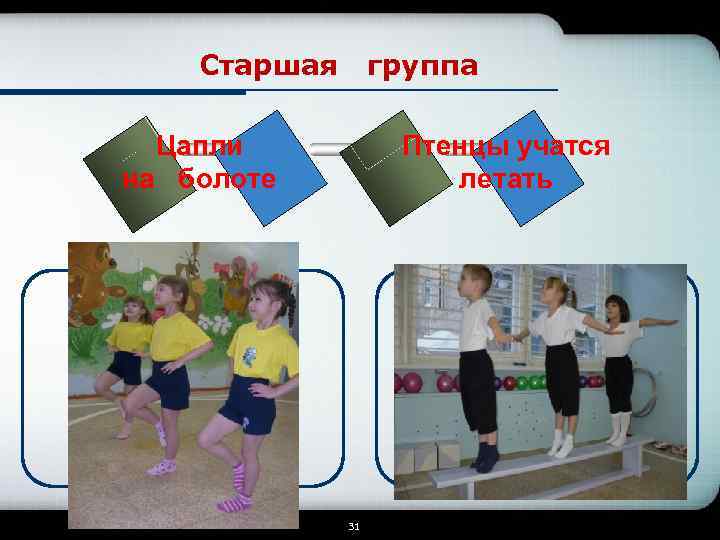 Старшая группа

Цапли на болоте

Птенцы учатся летать

31